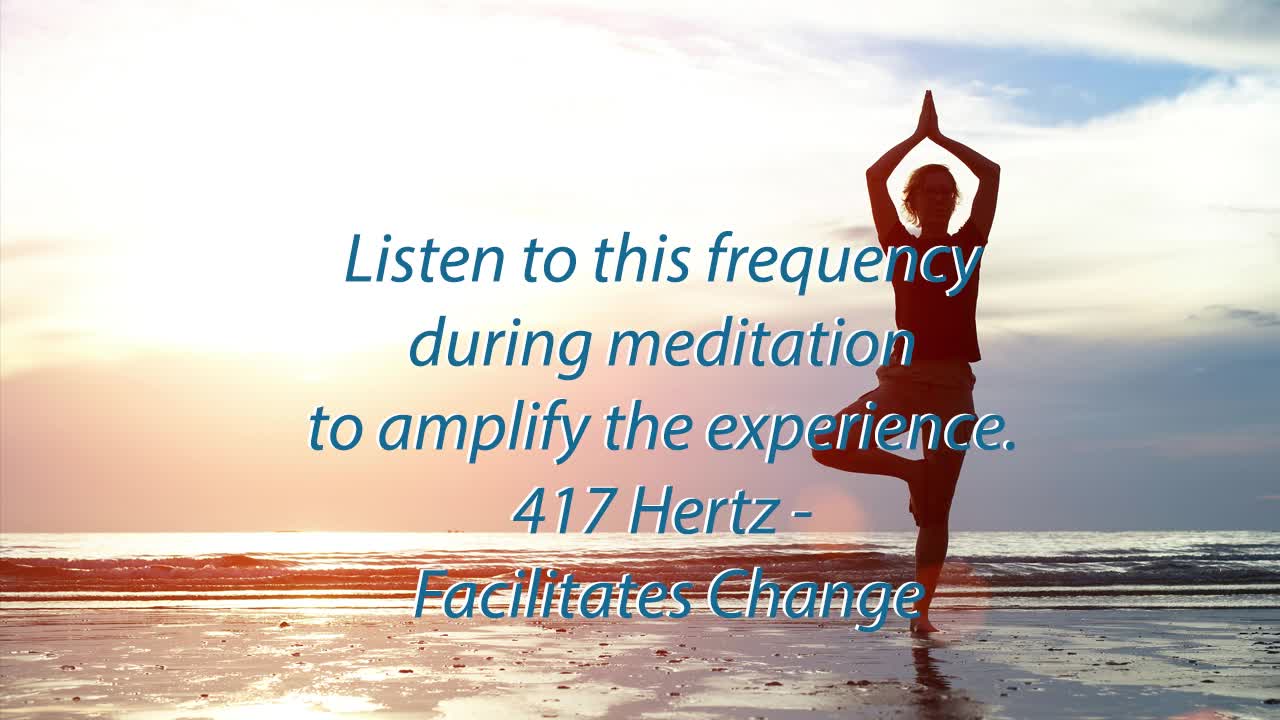 Listen to this frequency during meditation to amplify the experience.
417 Hertz -
Facilitates Change